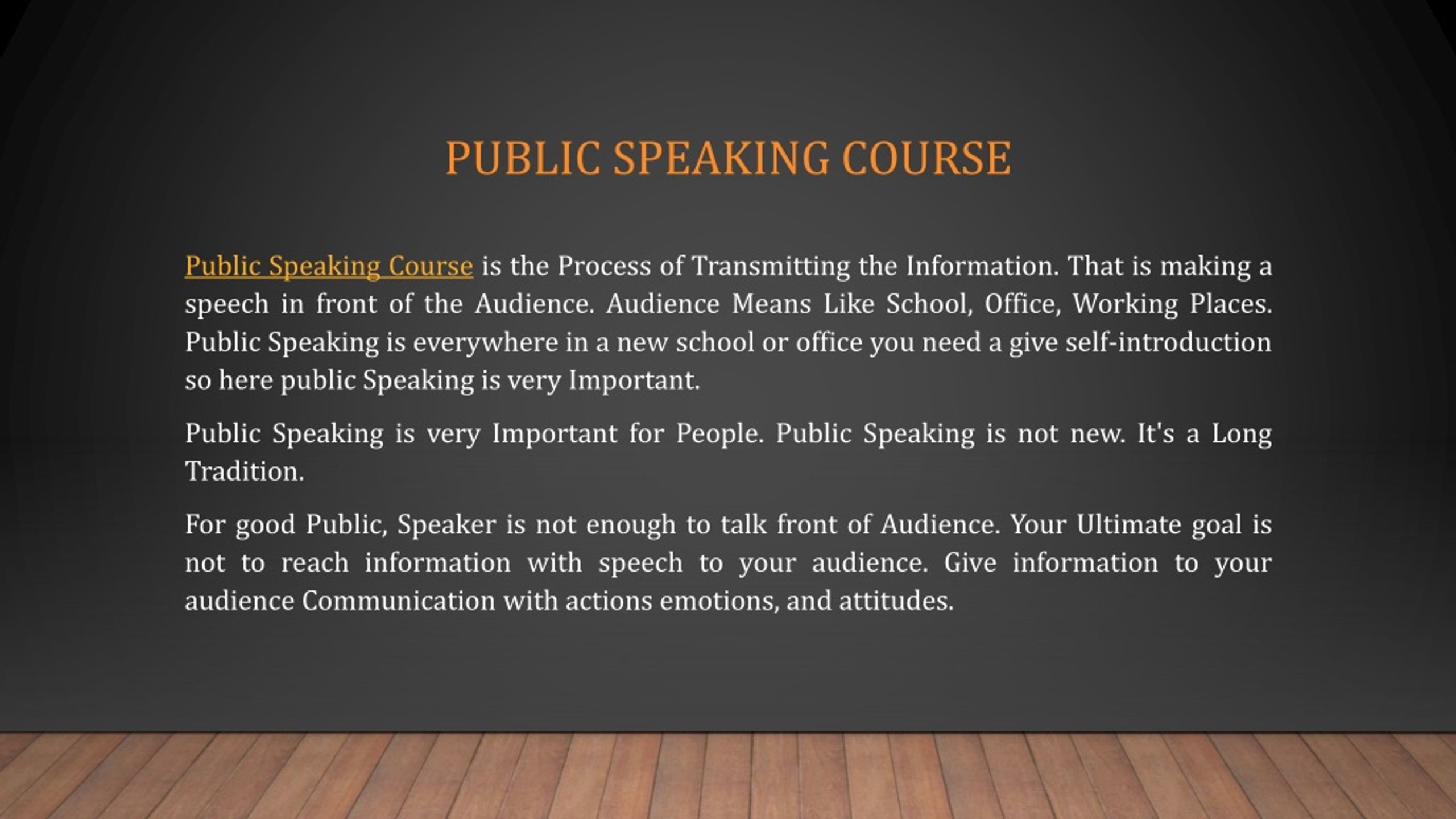 PUBLIC SPEAKING COURSE

Public Speaking Course is the Process of Transmitting the Information. That is making a speech in front of the Audience. Audience Means Like School, Office, Working Places. Public Speaking is everywhere in a new school or office you need a give self-introduction so here public Speaking is very Important.

Public Speaking is very Important for People. Public Speaking is not new. It's a Long Tradition.

For good Public, Speaker is not enough to talk front of Audience. Your Ultimate goal is not to reach information with speech to your audience. Give information to your audience Communication with actions emotions, and attitudes.